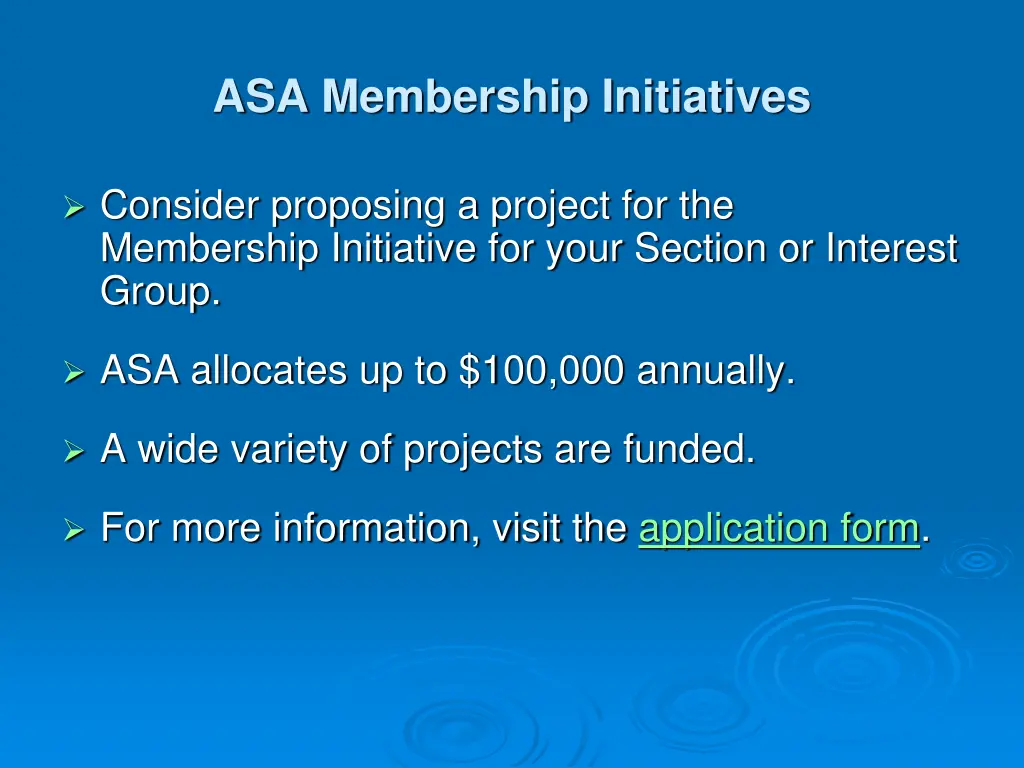 ASA Membership Initiatives

➢ Consider proposing a project for the Membership Initiative for your Section or Interest Group.

➢ ASA allocates up to \$100,000 annually.

➢ A wide variety of projects are funded.

➢ For more information, visit the application form.